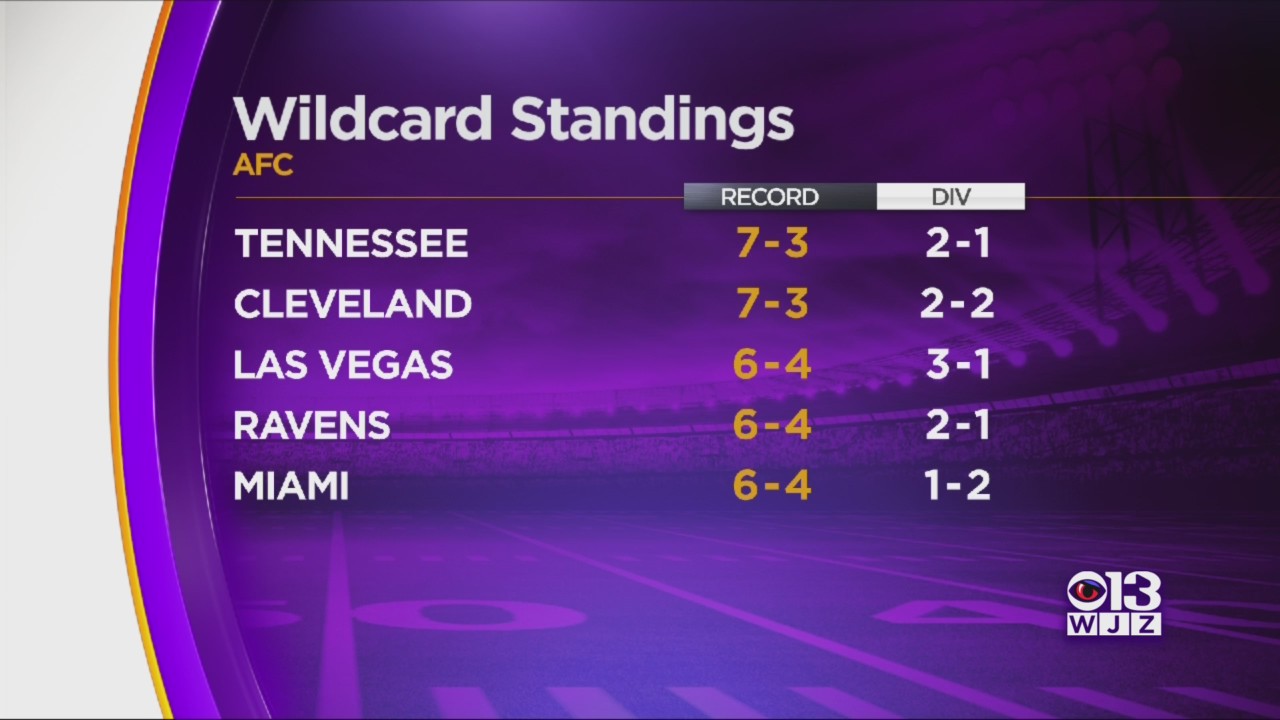 Wildcard Standings
AFC

| | RECORD | DIV |
|---|---|---|
| TENNESSEE | 7-3 | 2-1 |
| CLEVELAND | 7-3 | 2-2 |
| LAS VEGAS | 6-4 | 3-1 |
| RAVENS | 6-4 | 2-1 |
| MIAMI | 6-4 | 1-2 |

13
WJZ